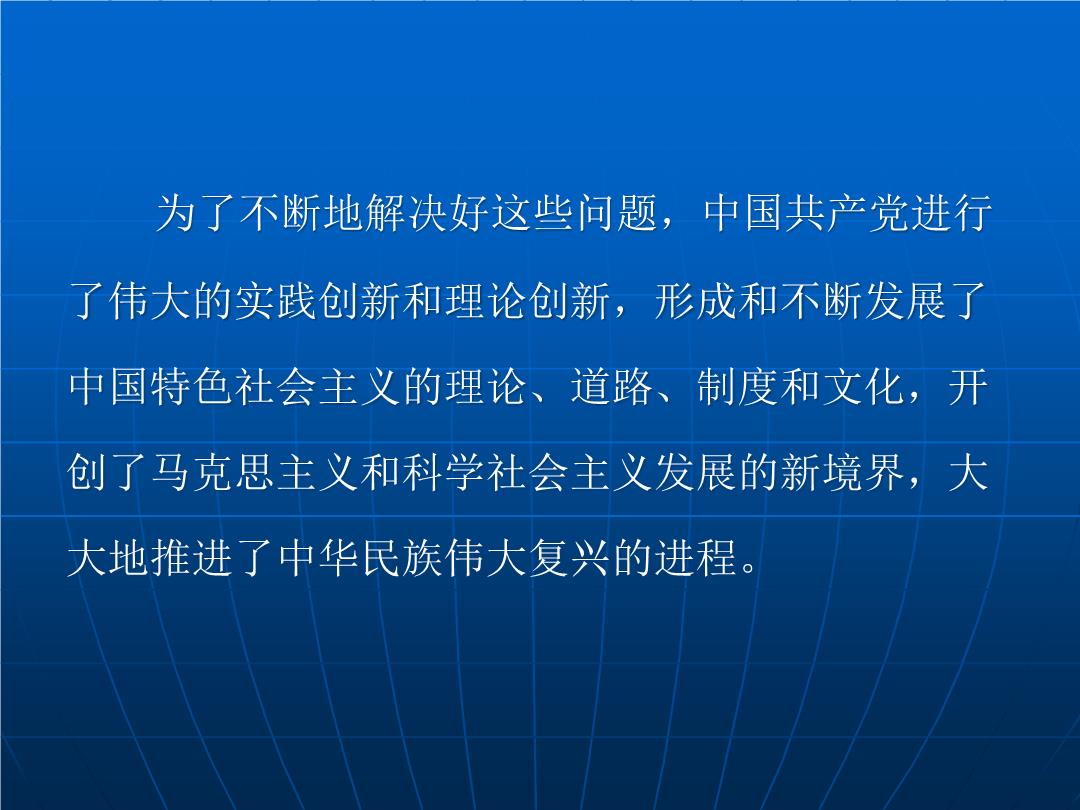 为了不断地解决好这些问题，中国共产党进行了伟大的实践创新和理论创新，形成和不断发展了中国特色社会主义的理论、道路、制度和文化，开创了马克思主义和科学社会主义发展的新境界，大大地推进了中华民族伟大复兴的进程。